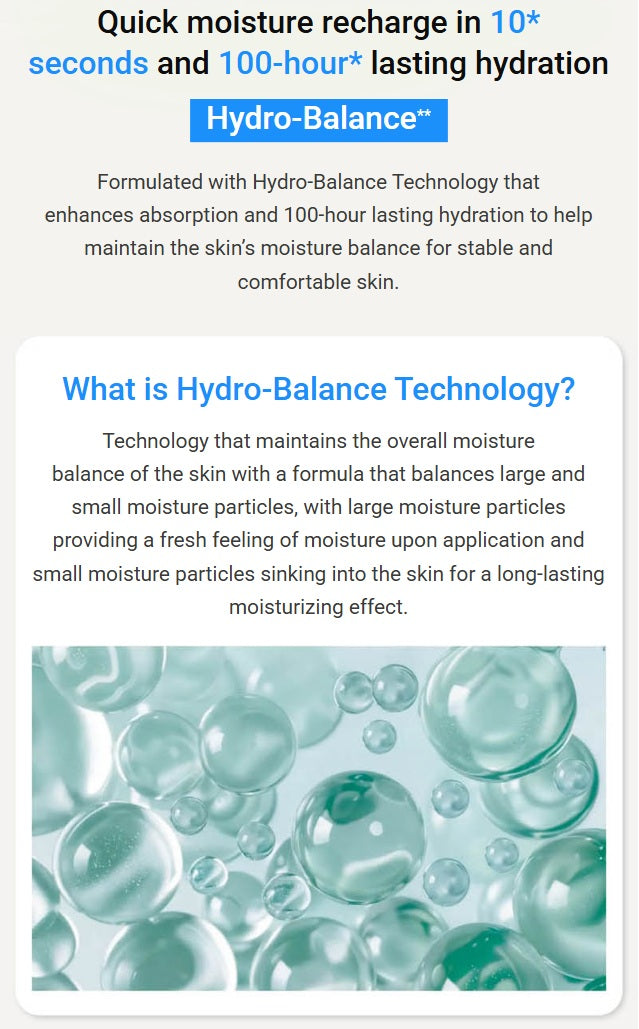 Quick moisture recharge in 10* seconds and 100-hour* lasting hydration

Hydro-Balance**

Formulated with Hydro-Balance Technology that enhances absorption and 100-hour lasting hydration to help maintain the skin's moisture balance for stable and comfortable skin.

What is Hydro-Balance Technology?

Technology that maintains the overall moisture balance of the skin with a formula that balances large and small moisture particles, with large moisture particles providing a fresh feeling of moisture upon application and small moisture particles sinking into the skin for a long-lasting moisturizing effect.